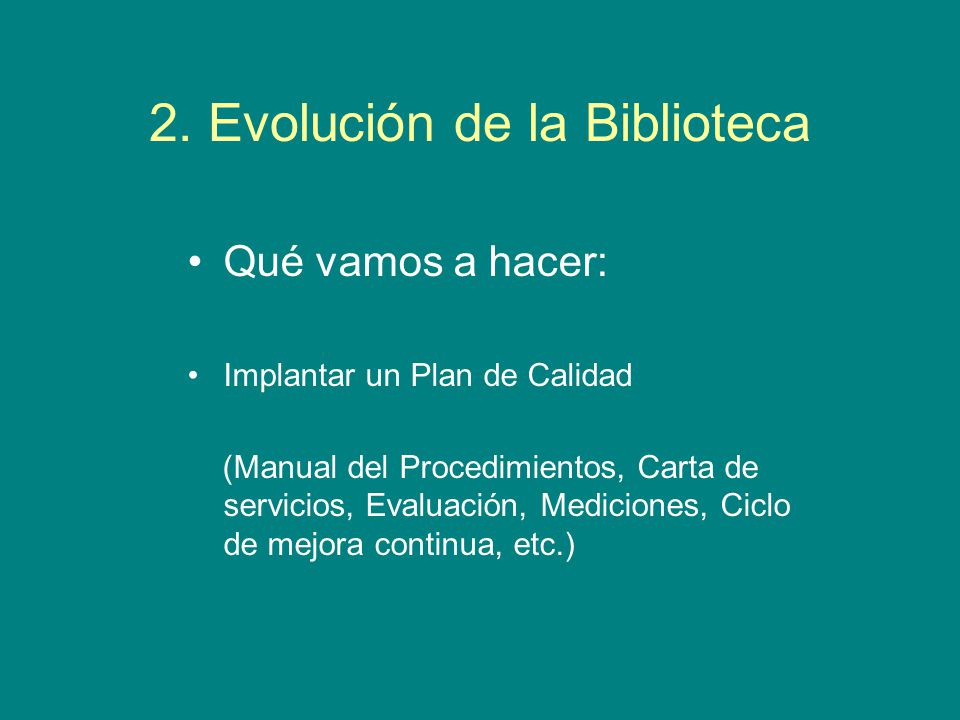 2. Evolución de la Biblioteca

• Qué vamos a hacer:

• Implantar un Plan de Calidad

(Manual del Procedimientos, Carta de servicios, Evaluación, Mediciones, Ciclo de mejora continua, etc.)